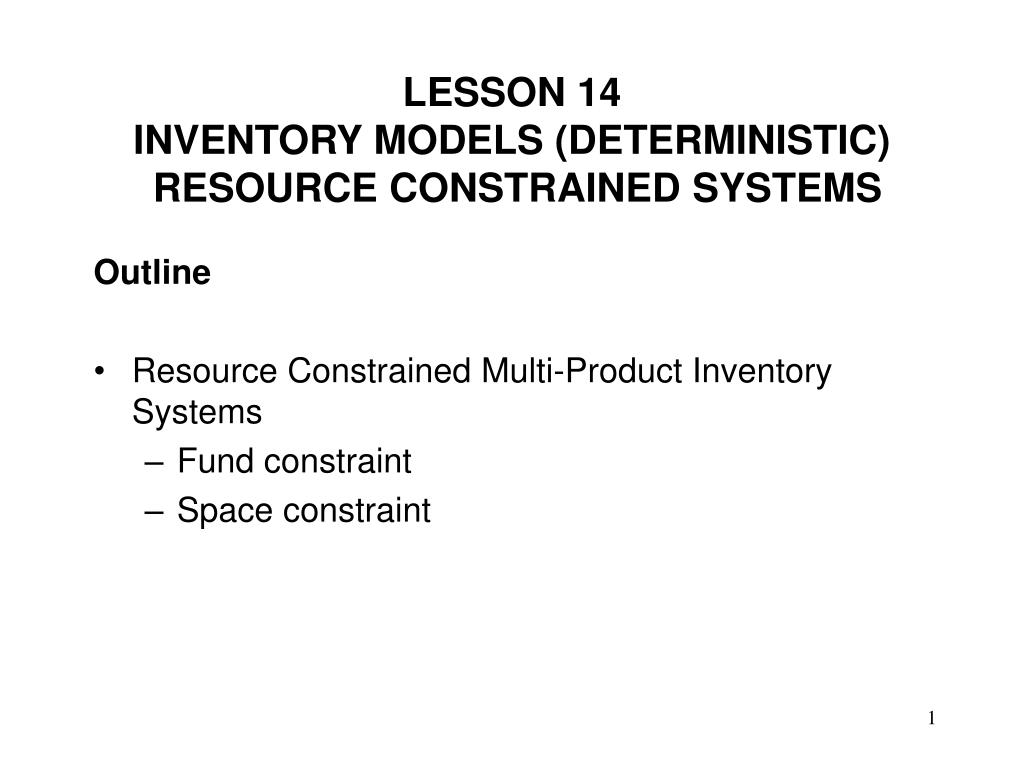 LESSON 14
INVENTORY MODELS (DETERMINISTIC)
RESOURCE CONSTRAINED SYSTEMS

Outline

• Resource Constrained Multi-Product Inventory Systems
– Fund constraint
– Space constraint

1